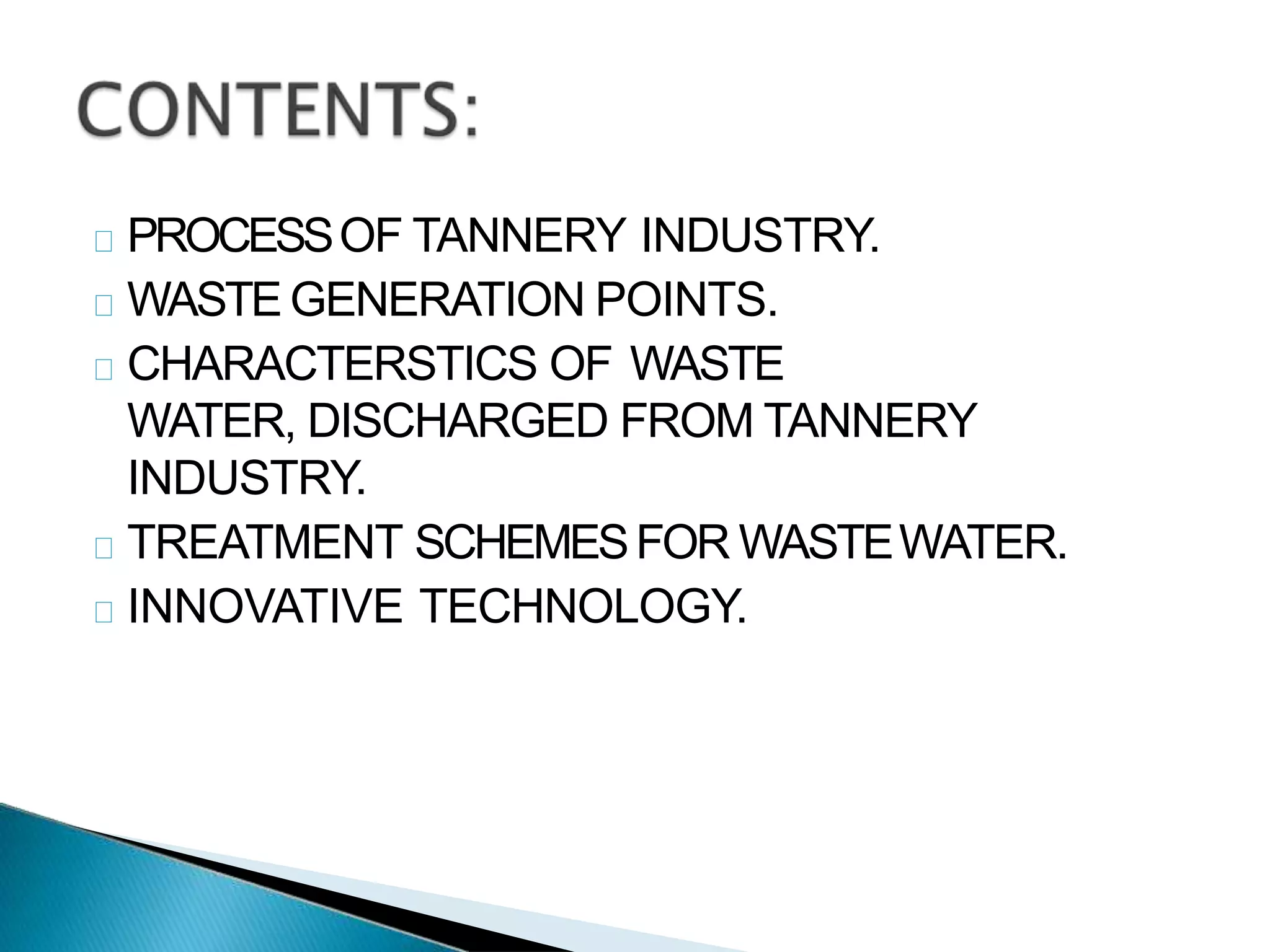 CONTENTS:

PROCESS OF TANNERY INDUSTRY.

WASTE GENERATION POINTS.

CHARACTERSTICS OF WASTE WATER, DISCHARGED FROM TANNERY INDUSTRY.

TREATMENT SCHEMES FOR WASTE WATER.

INNOVATIVE TECHNOLOGY.